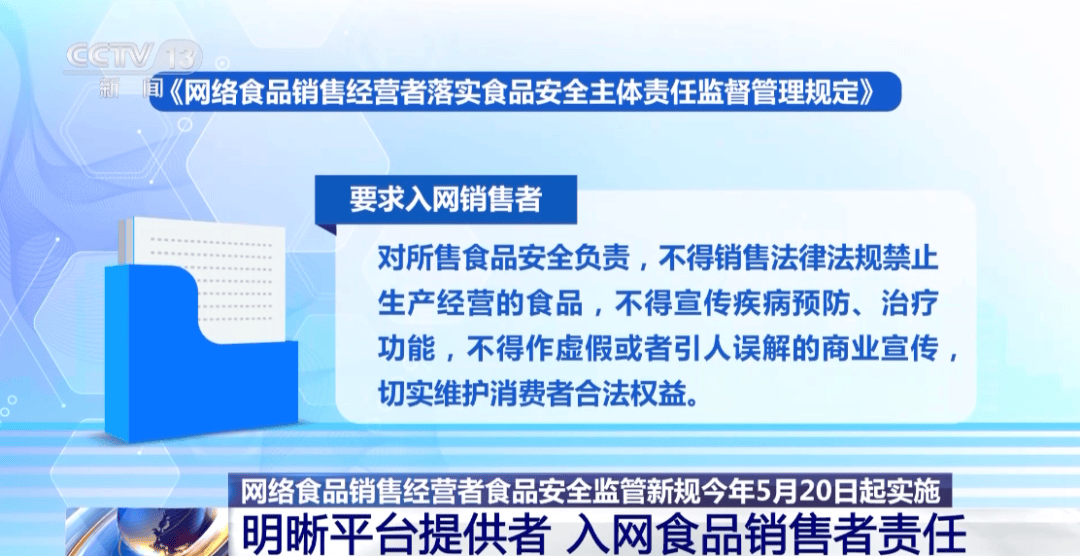 CCTV 13
新闻

《网络食品销售经营者落实食品安全主体责任监督管理规定》

要求入网销售者

对所售食品安全负责，不得销售法律法规禁止生产经营的食品，不得宣传疾病预防、治疗功能，不得作虚假或者引人误解的商业宣传，切实维护消费者合法权益。

网络食品销售经营者食品安全监管新规今年5月20日起实施

明晰平台提供者 入网食品销售者责任